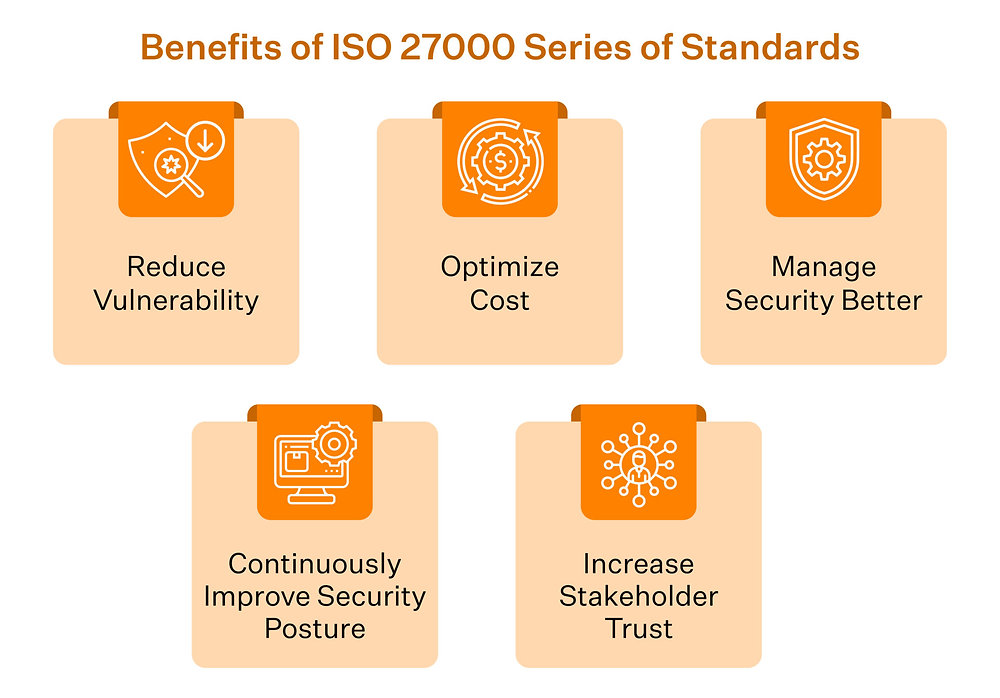 Benefits of ISO 27000 Series of Standards

Reduce Vulnerability

Optimize Cost

Manage Security Better

Continuously Improve Security Posture

Increase Stakeholder Trust